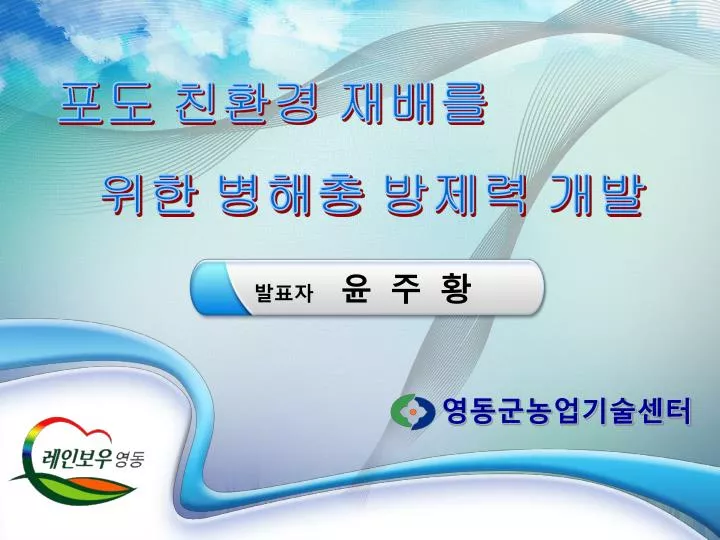 포도 친환경 재배를

위한 병해충 방제력 개발

발표자 윤 주 황

영동군농업기술센터

레인보우 영동